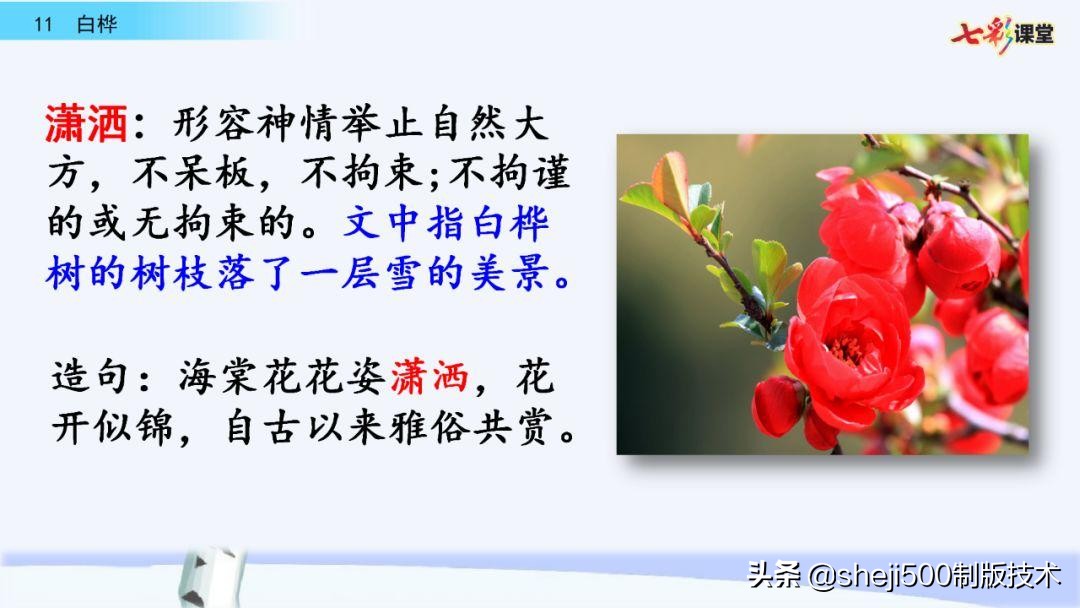 11 白桦

七彩课堂

潇洒：形容神情举止自然大方，不呆板，不拘束;不拘谨的或无拘束的。文中指白桦树的树枝落了一层雪的美景。

造句：海棠花花姿潇洒，花开似锦，自古以来雅俗共赏。

头条 @sheji500制版技术